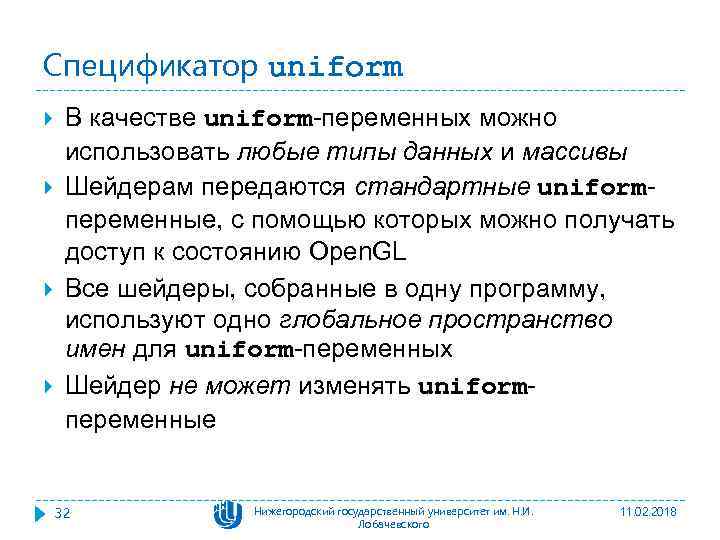 Спецификатор uniform

В качестве uniform-переменных можно использовать любые типы данных и массивы

Шейдерам передаются стандартные uniform-переменные, с помощью которых можно получать доступ к состоянию OpenGL

Все шейдеры, собранные в одну программу, используют одно глобальное пространство имен для uniform-переменных

Шейдер не может изменять uniform-переменные

32

Нижегородский государственный университет им. Н.И. Лобачевского

11.02.2018